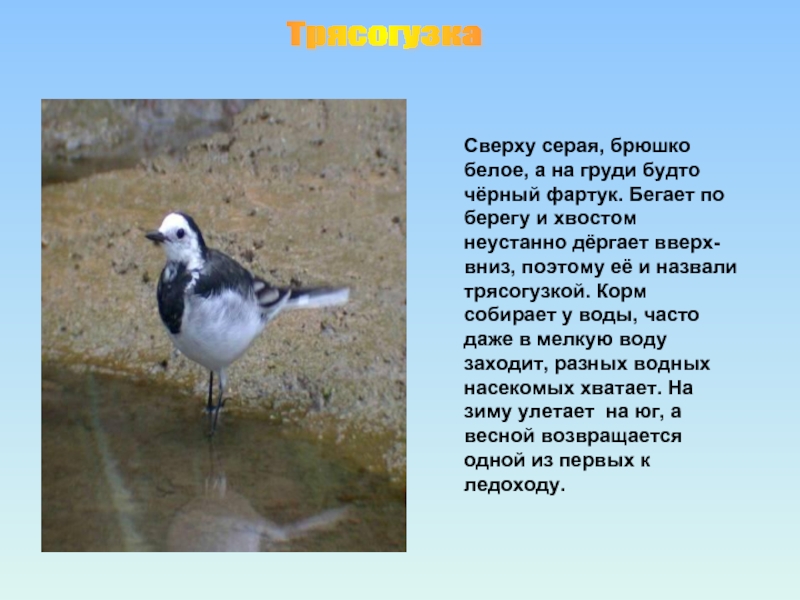 Трясогузка

Сверху серая, брюшко белое, а на груди будто чёрный фартук. Бегает по берегу и хвостом неустанно дёргает вверх-вниз, поэтому её и назвали трясогузкой. Корм собирает у воды, часто даже в мелкую воду заходит, разных водных насекомых хватает. На зиму улетает на юг, а весной возвращается одной из первых к ледоходу.